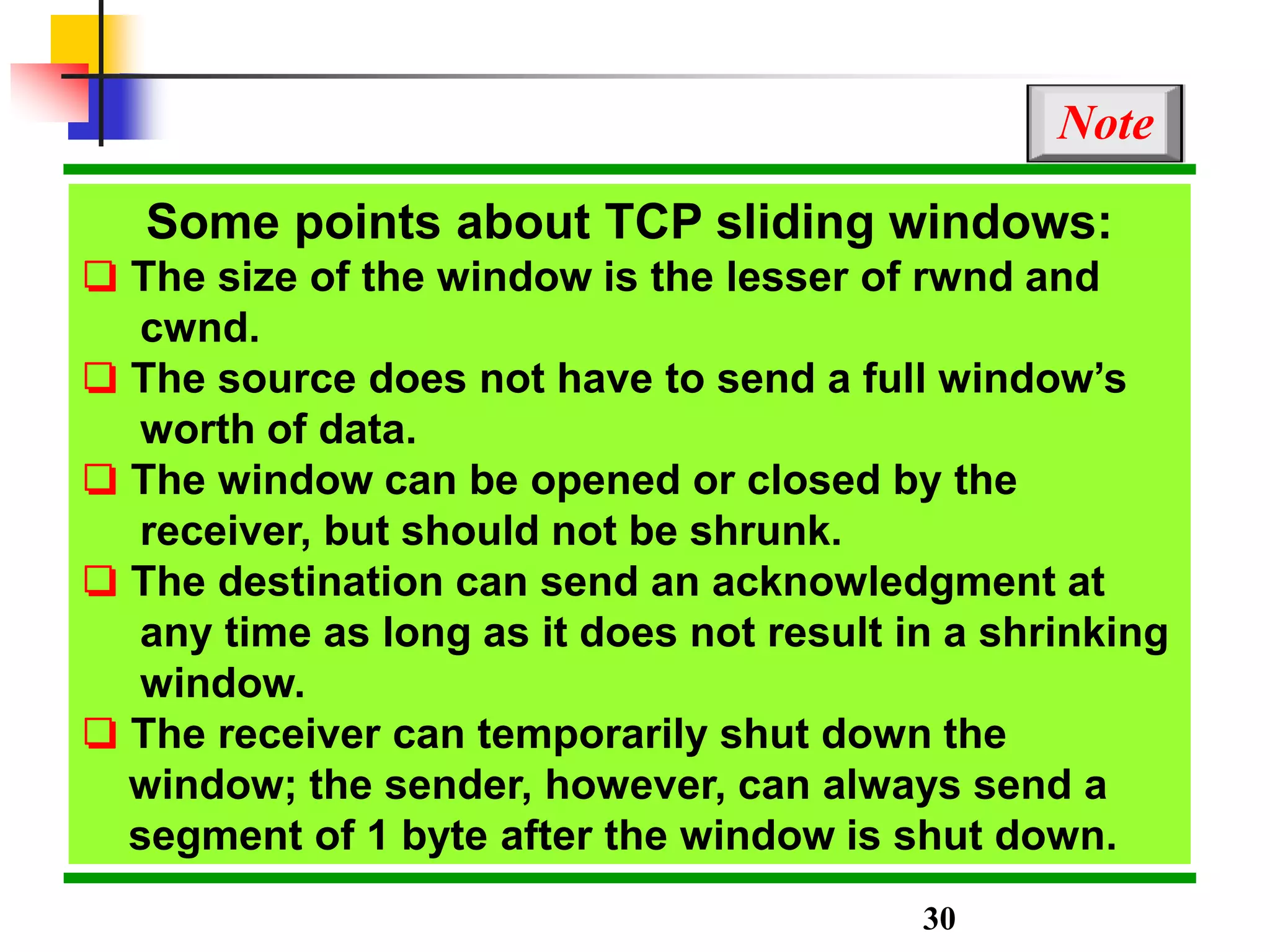 Note

Some points about TCP sliding windows:

❑ The size of the window is the lesser of rwnd and cwnd.

❑ The source does not have to send a full window’s worth of data.

❑ The window can be opened or closed by the receiver, but should not be shrunk.

❑ The destination can send an acknowledgment at any time as long as it does not result in a shrinking window.

❑ The receiver can temporarily shut down the window; the sender, however, can always send a segment of 1 byte after the window is shut down.

30